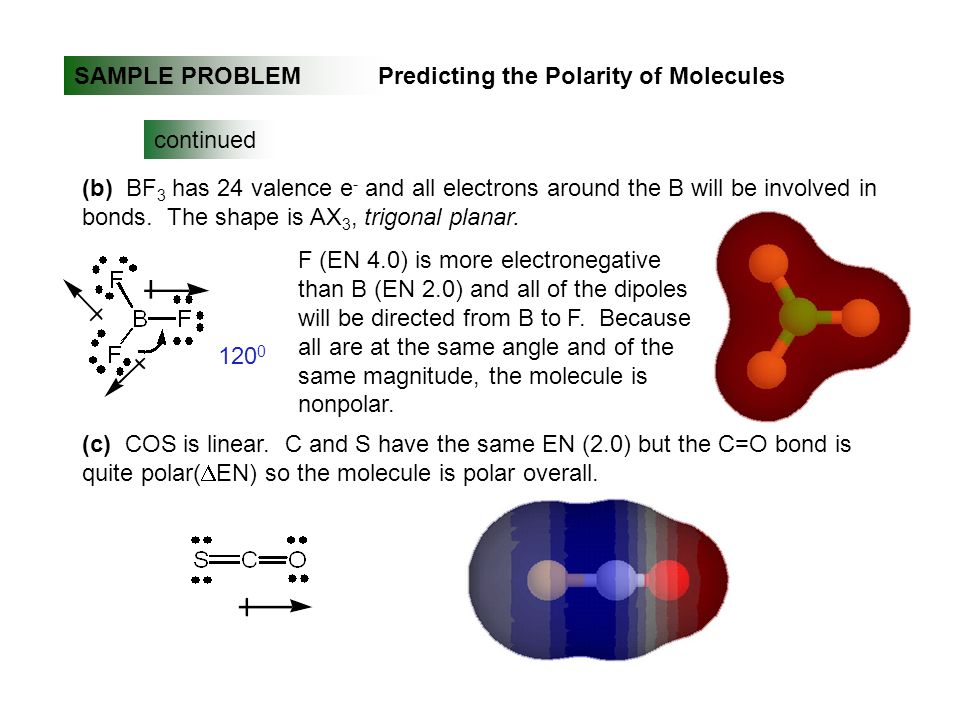 SAMPLE PROBLEM Predicting the Polarity of Molecules

continued

**(b)** $BF_3$ has 24 valence $e^-$ and all electrons around the B will be involved in bonds. The shape is $AX_3$, *trigonal planar*.

F

B F

F

$120^0$

F (EN 4.0) is more electronegative than B (EN 2.0) and all of the dipoles will be directed from B to F. Because all are at the same angle and of the same magnitude, the molecule is nonpolar.

**(c)** COS is linear. C and S have the same EN (2.0) but the C=O bond is quite polar($\Delta$EN) so the molecule is polar overall.

S=C=O